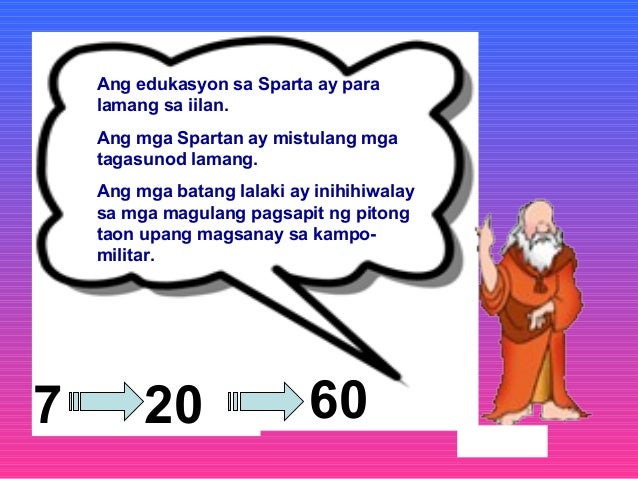 Ang edukasyon sa Sparta ay para lamang sa iilan.

Ang mga Spartan ay mistulang mga tagasunod lamang.

Ang mga batang lalaki ay inihihiwalay sa mga magulang pagsapit ng pitong taon upang magsanay sa kampo-militar.

7 20 60